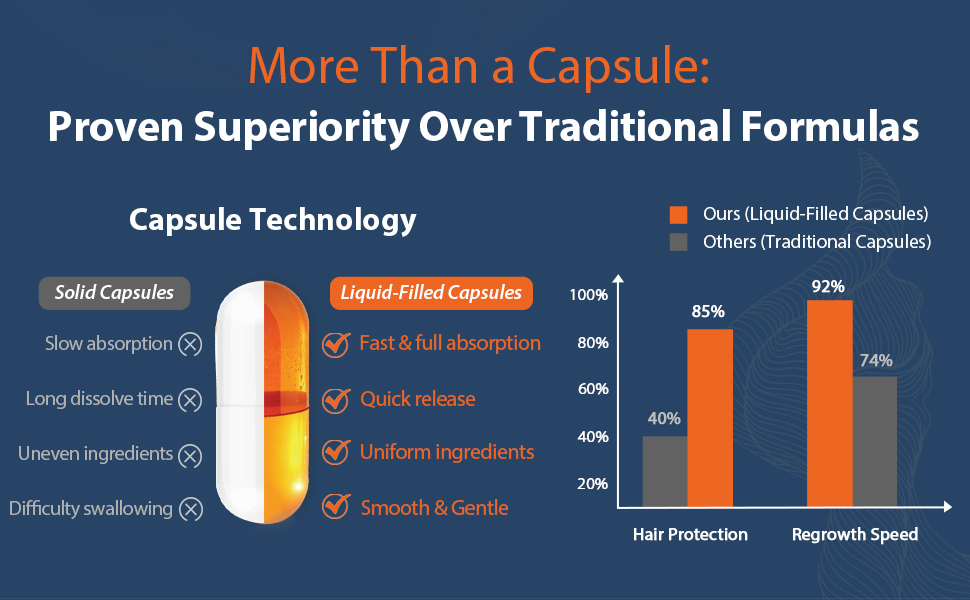 More Than a Capsule:
Proven Superiority Over Traditional Formulas

Capsule Technology

Solid Capsules
Slow absorption
Long dissolve time
Uneven ingredients
Difficulty swallowing

Liquid-Filled Capsules
Fast & full absorption
Quick release
Uniform ingredients
Smooth & Gentle

Ours (Liquid-Filled Capsules)
Others (Traditional Capsules)

100%
80%
60%
40%
20%

40%
85%
92%
74%

Hair Protection
Regrowth Speed